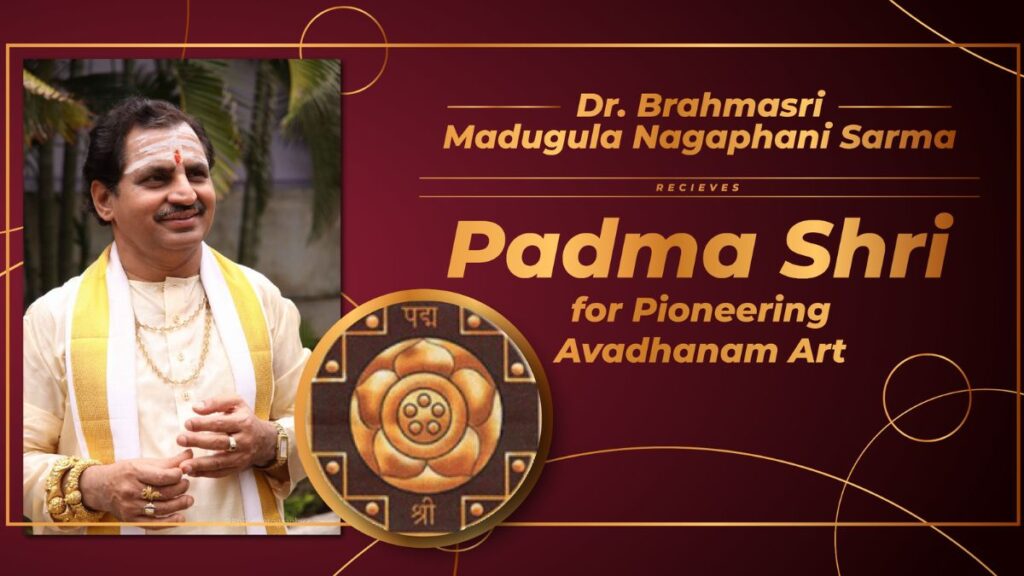 Dr. Brahmasri Madugula Nagaphani Sarma

RECIEVES

Padma Shri for Pioneering Avadhanam Art

पद्म

श्री